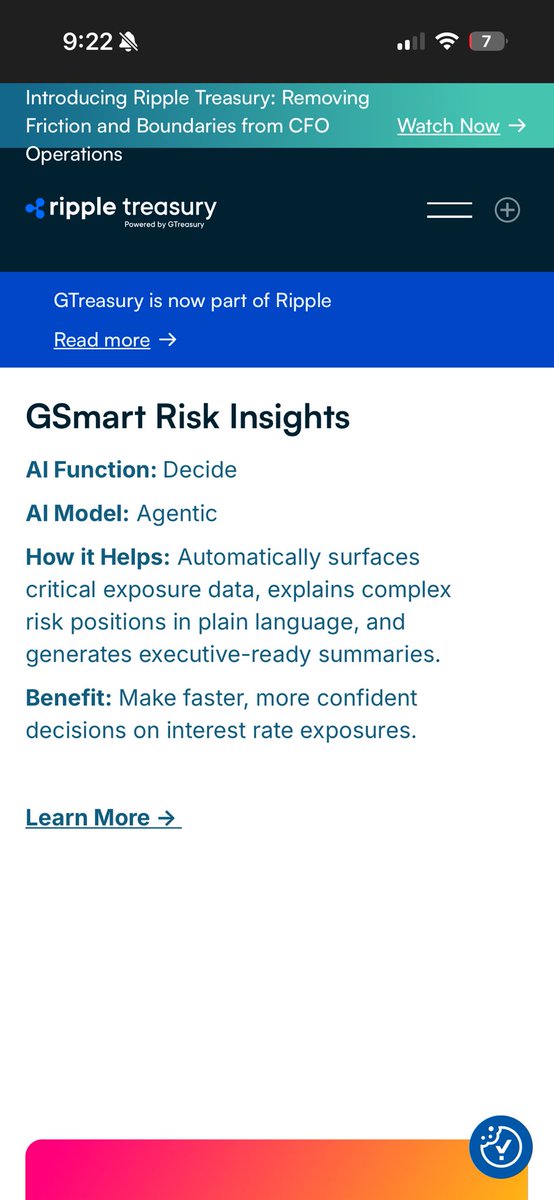 9:22

7

Introducing Ripple Treasury: Removing Friction and Boundaries from CFO Operations

Watch Now →

ripple treasury
Powered by GTreasury

GTreasury is now part of Ripple

Read more →

GSmart Risk Insights

AI Function: Decide

AI Model: Agentic

How it Helps: Automatically surfaces critical exposure data, explains complex risk positions in plain language, and generates executive-ready summaries.

Benefit: Make faster, more confident decisions on interest rate exposures.

Learn More →